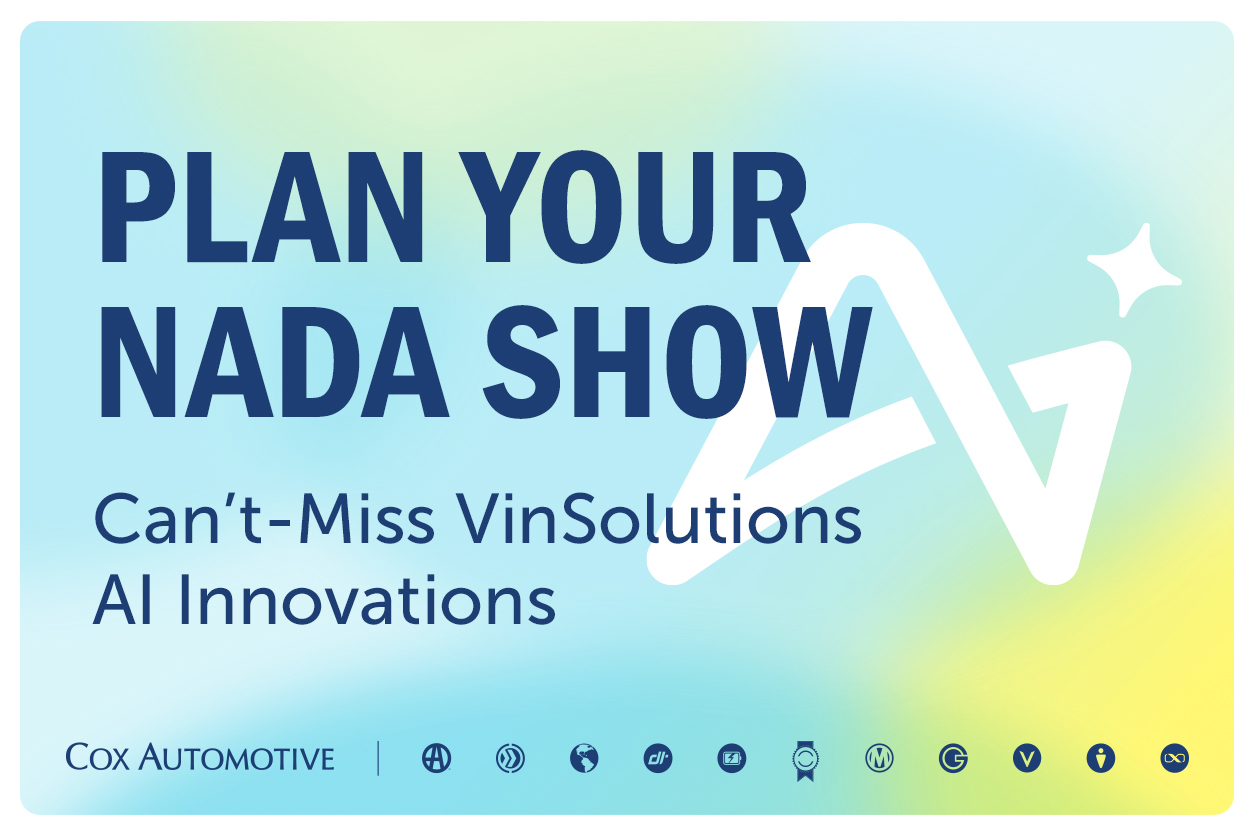 PLAN YOUR NADA SHOW

Can't-Miss VinSolutions AI Innovations

COX AUTOMOTIVE